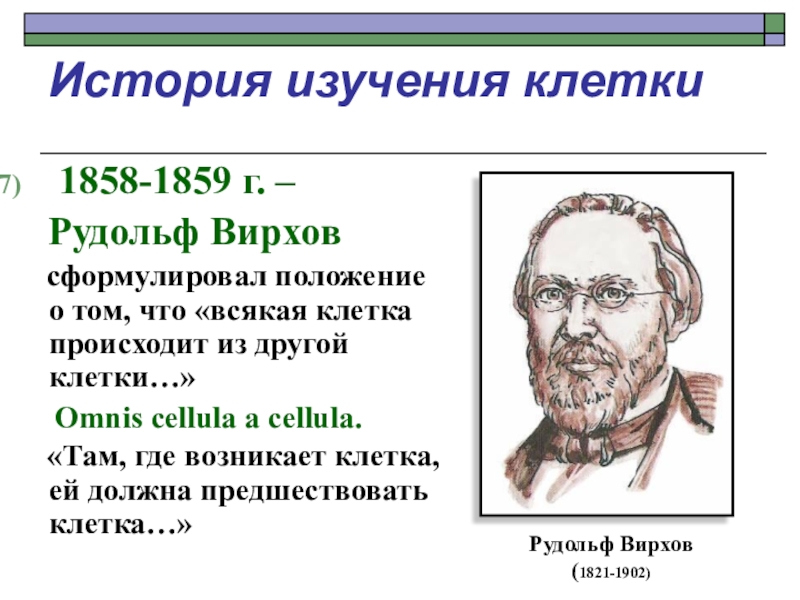 История изучения клетки

7) 1858-1859 г. –

Рудольф Вирхов

сформулировал положение о том, что «всякая клетка происходит из другой клетки…»

Omnis cellula a cellula.

«Там, где возникает клетка, ей должна предшествовать клетка…»

Рудольф Вирхов

(1821-1902)